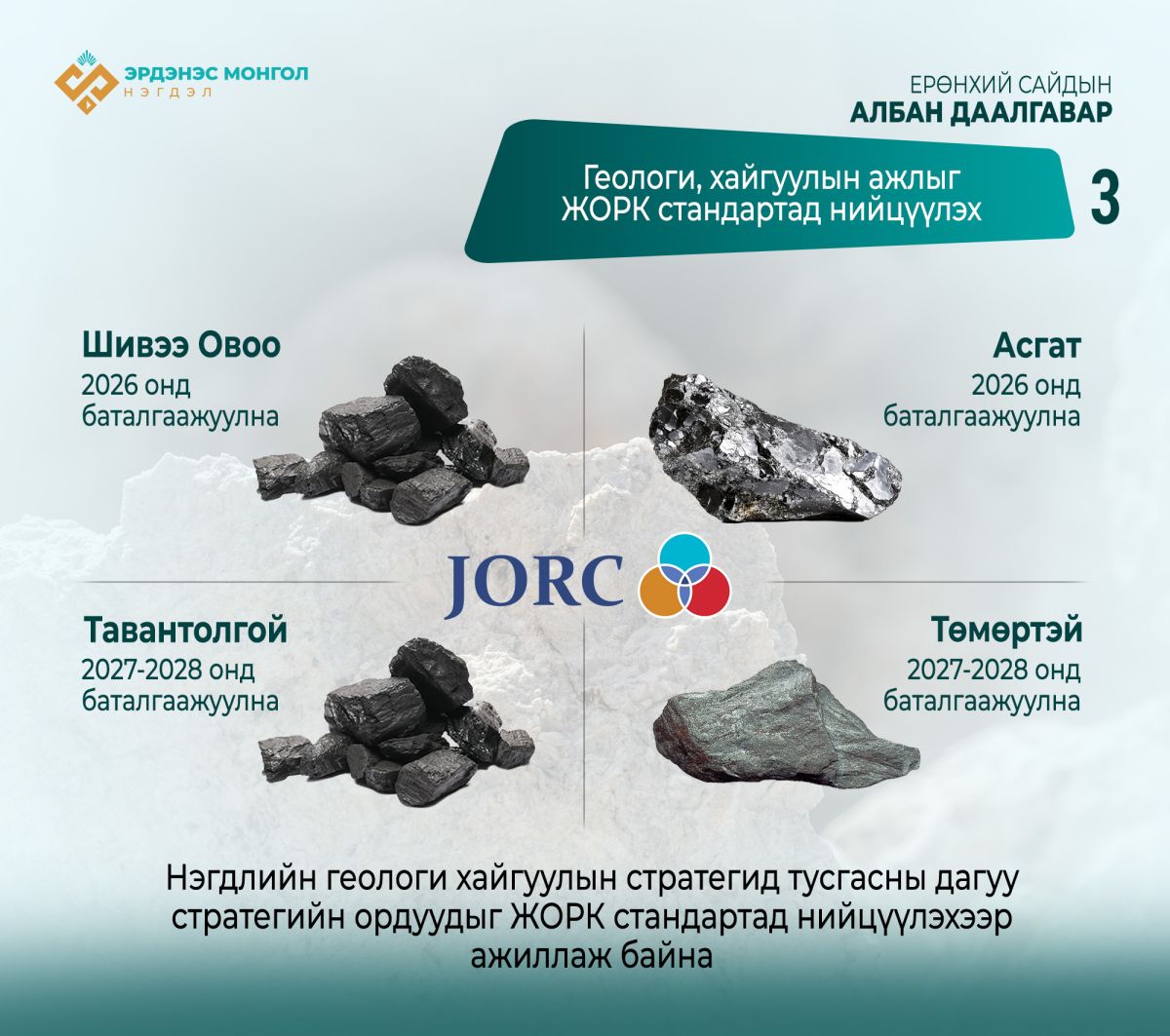 ЭРДЭНЭС МОНГОЛ
НЭГДЭЛ

ЕРӨНХИЙ САЙДЫН
АЛБАН ДААЛГАВАР

Геологи, хайгуулын ажлыг ЖОРК стандартад нийцүүлэх

3

Шивээ Овоо
2026 онд баталгаажуулна

Асгат
2026 онд баталгаажуулна

JORC

Тавантолгой
2027-2028 онд баталгаажуулна

Төмөртэй
2027-2028 онд баталгаажуулна

Нэгдлийн геологи хайгуулын стратегид тусгасны дагуу стратегийн ордуудыг ЖОРК стандартад нийцүүлэхээр ажиллаж байна